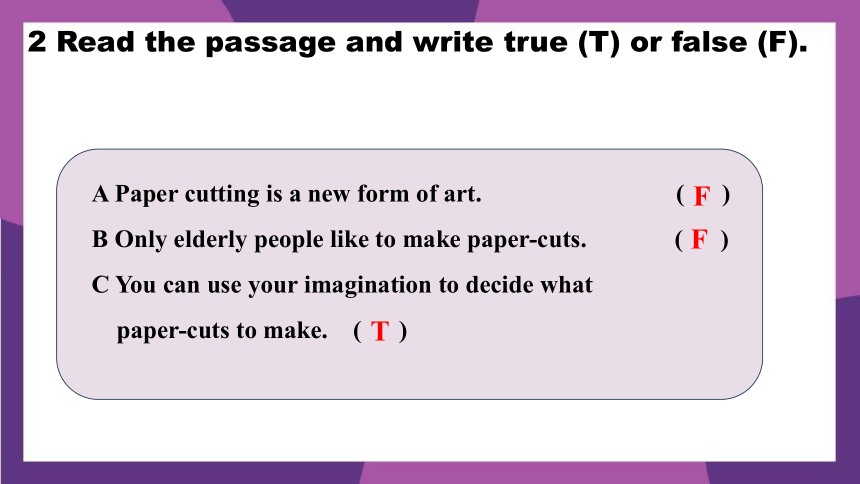 2 Read the passage and write true (T) or false (F).

A Paper cutting is a new form of art. ( F )

B Only elderly people like to make paper-cuts. ( F )

C You can use your imagination to decide what paper-cuts to make. ( T )